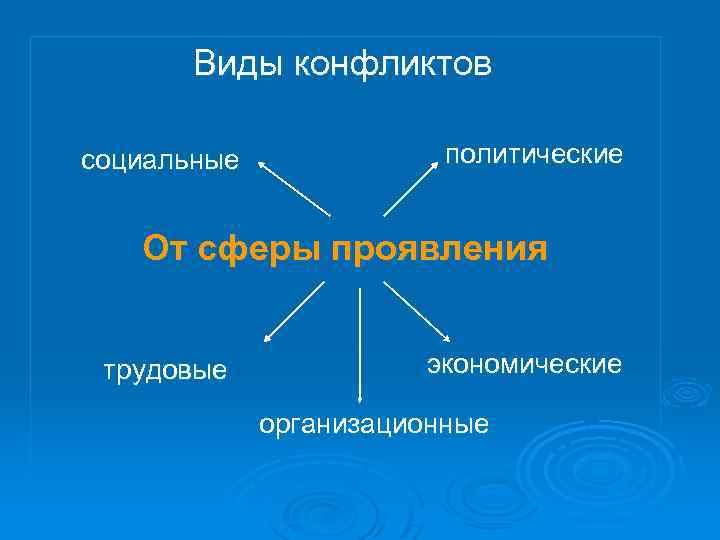 Виды конфликтов

социальные

политические

От сферы проявления

трудовые

экономические

организационные